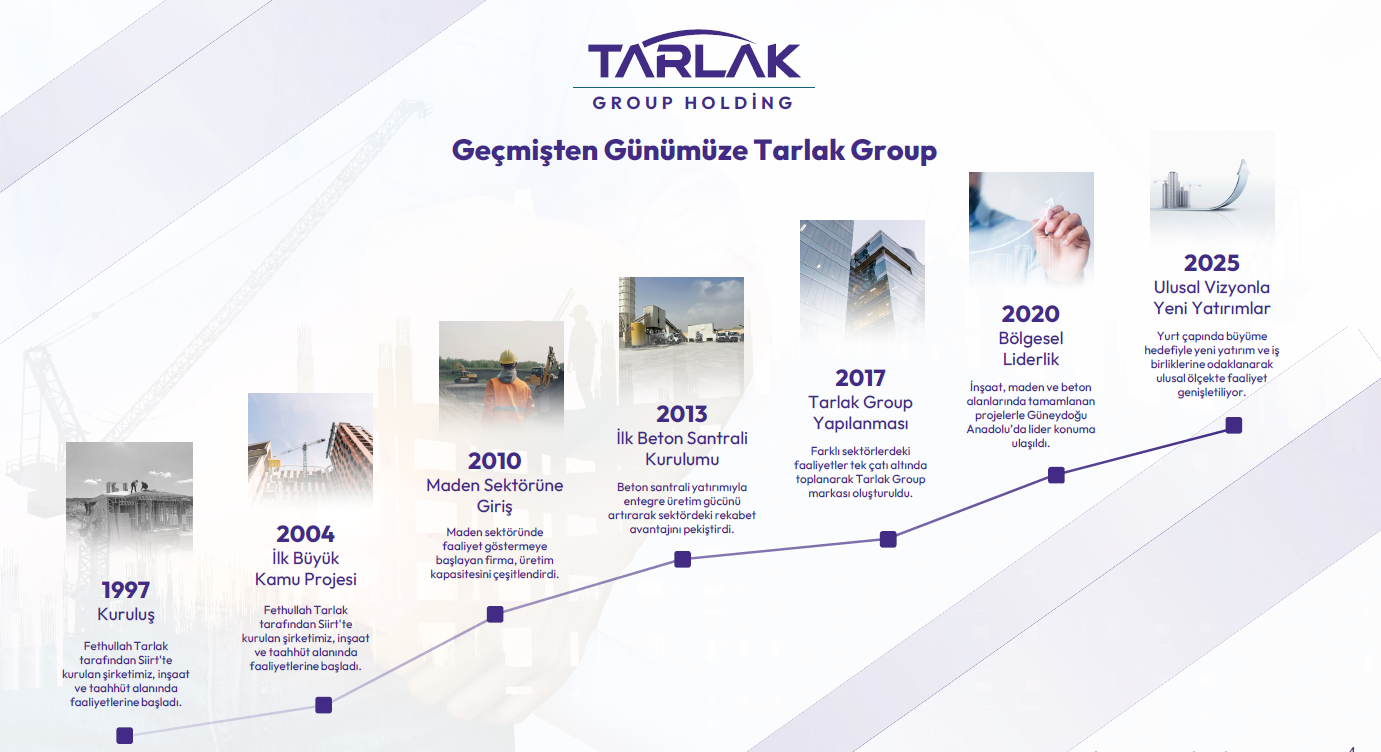 TARLAK
GROUP HOLDİNG

Geçmişten Günümüze Tarlak Group

1997
Kuruluş

Fethullah Tarlak tarafından Siirt'te kurulan şirketimiz, inşaat ve taahhüt alanında faaliyetlerine başladı.

2004
İlk Büyük Kamu Projesi

Fethullah Tarlak tarafından Siirt'te kurulan şirketimiz, inşaat ve taahhüt alanında faaliyetlerine başladı.

2010
Maden Sektörüne Giriş

Maden sektöründe faaliyet göstermeye başlayan firma, üretim kapasitesini çeşitlendirdi.

2013
İlk Beton Santrali Kurulumu

Beton santrali yatırımıyla entegre üretim gücünü artırarak sektördeki rekabet avantajını pekiştirdi.

2017
Tarlak Group Yapılanması

Farklı sektörlerdeki faaliyetler tek çatı altında toplanarak Tarlak Group markası oluşturuldu.

2020
Bölgesel Liderlik

İnşaat, maden ve beton alanlarında tamamlanan projelerle Güneydoğu Anadolu'da lider konuma ulaşıldı.

2025
Ulusal Vizyonla Yeni Yatırımlar

Yurt çapında büyüme hedefiyle yeni yatırım ve iş birliklerine odaklanarak ulusal ölçekte faaliyet genişletiliyor.

4